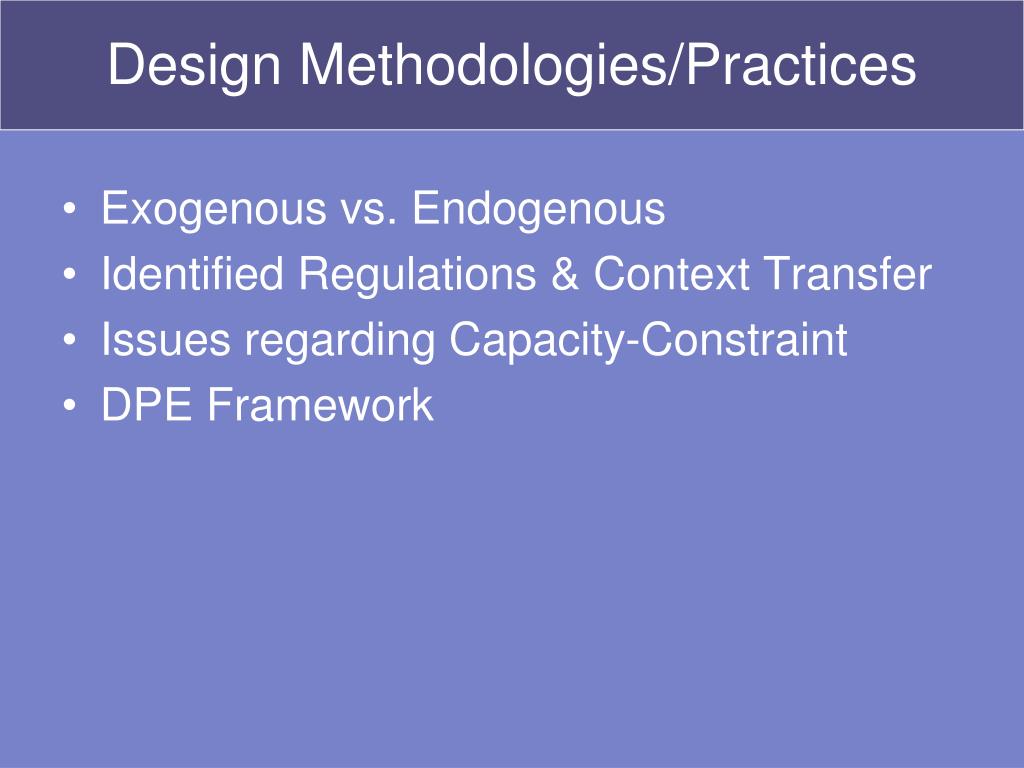 Design Methodologies/Practices

• Exogenous vs. Endogenous
• Identified Regulations & Context Transfer
• Issues regarding Capacity-Constraint
• DPE Framework